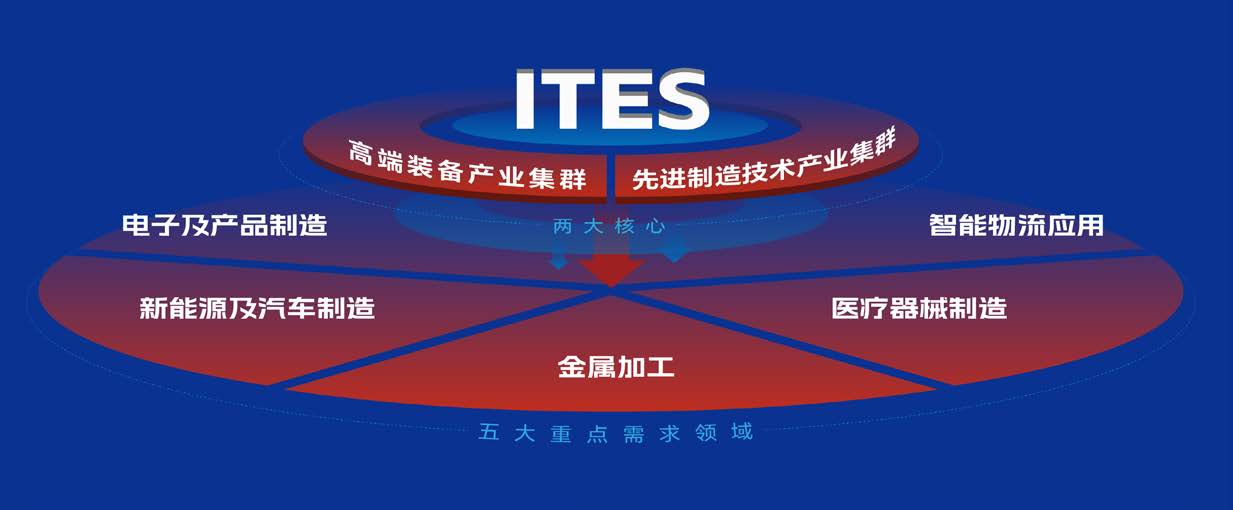 ITES

高端装备产业集群

先进制造技术产业集群

两大核心

电子及产品制造

智能物流应用

新能源及汽车制造

医疗器械制造

金属加工

五大重点需求领域